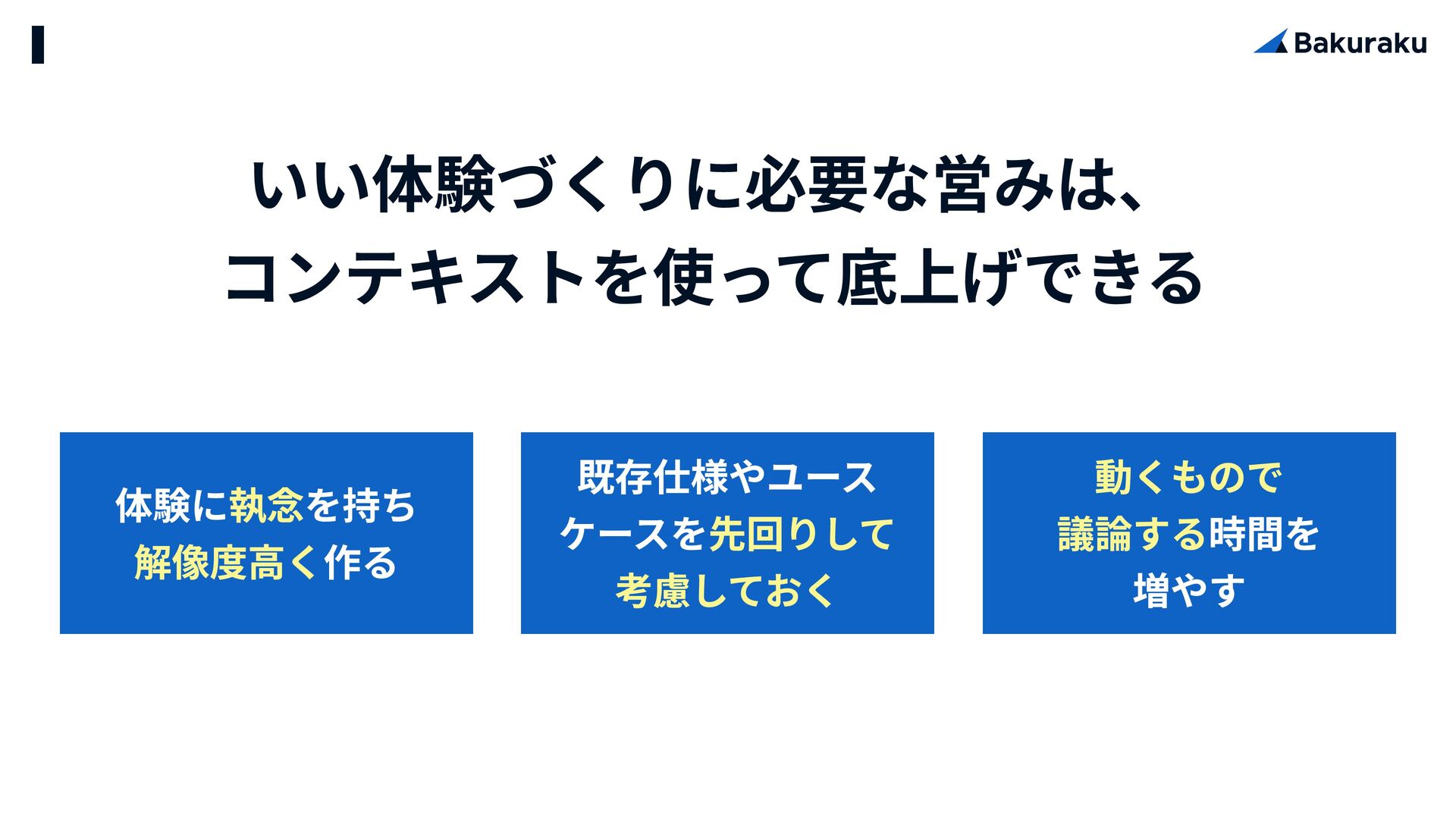 Bakuraku

いい体験づくりに必要な営みは、
コンテキストを使って底上げできる

体験に執念を持ち
解像度高く作る

既存仕様やユース
ケースを先回りして
考慮しておく

動くもので
議論する時間を
増やす